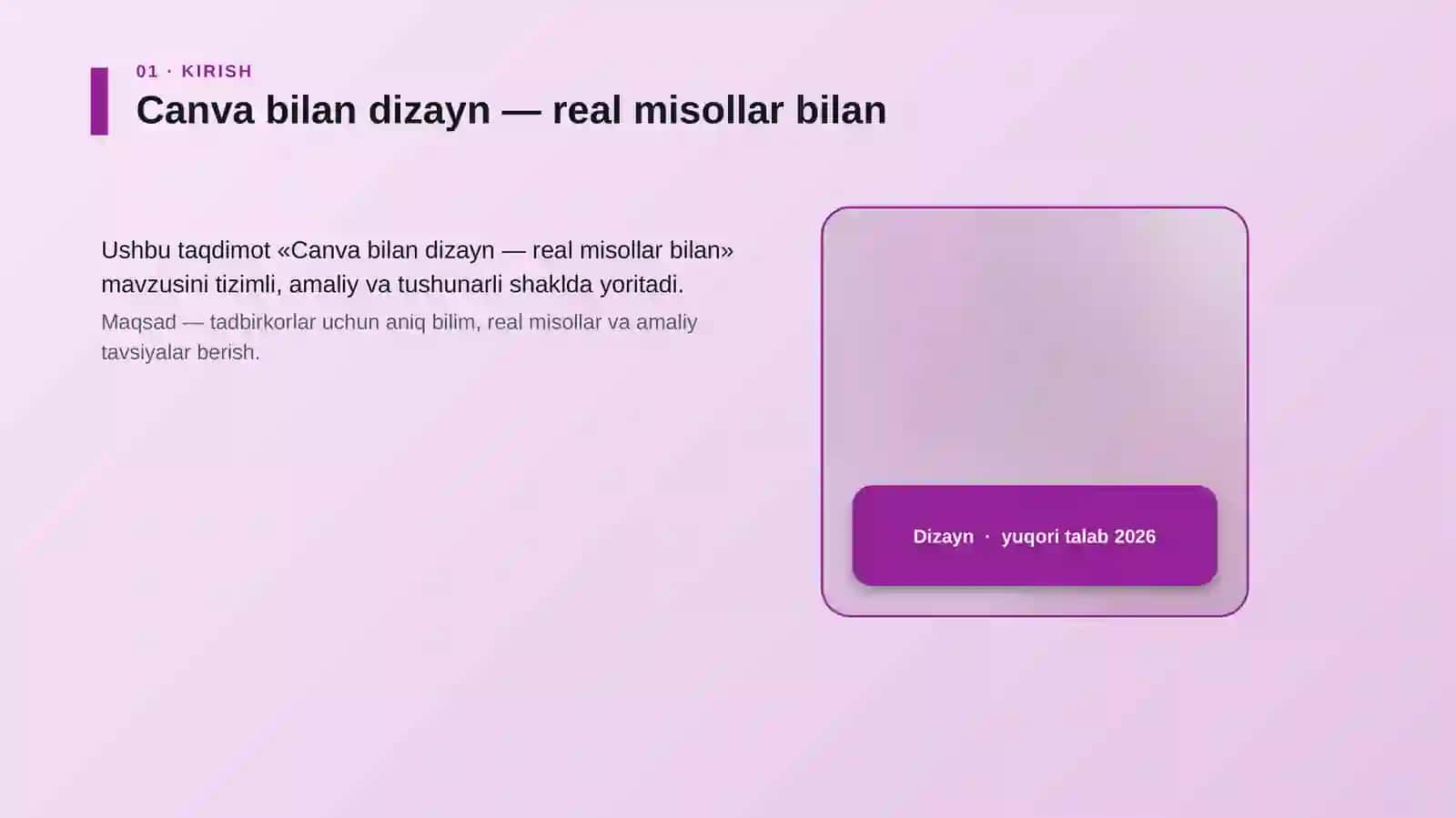 01 · KIRISH

Canva bilan dizayn — real misollar bilan

Ushbu taqdimot «Canva bilan dizayn — real misollar bilan» mavzusini tizimli, amaliy va tushunarli shaklda yoritadi.

Maqsad — tadbirkorlar uchun aniq bilim, real misollar va amaliy tavsiyalar berish.

Dizayn · yuqori talab 2026